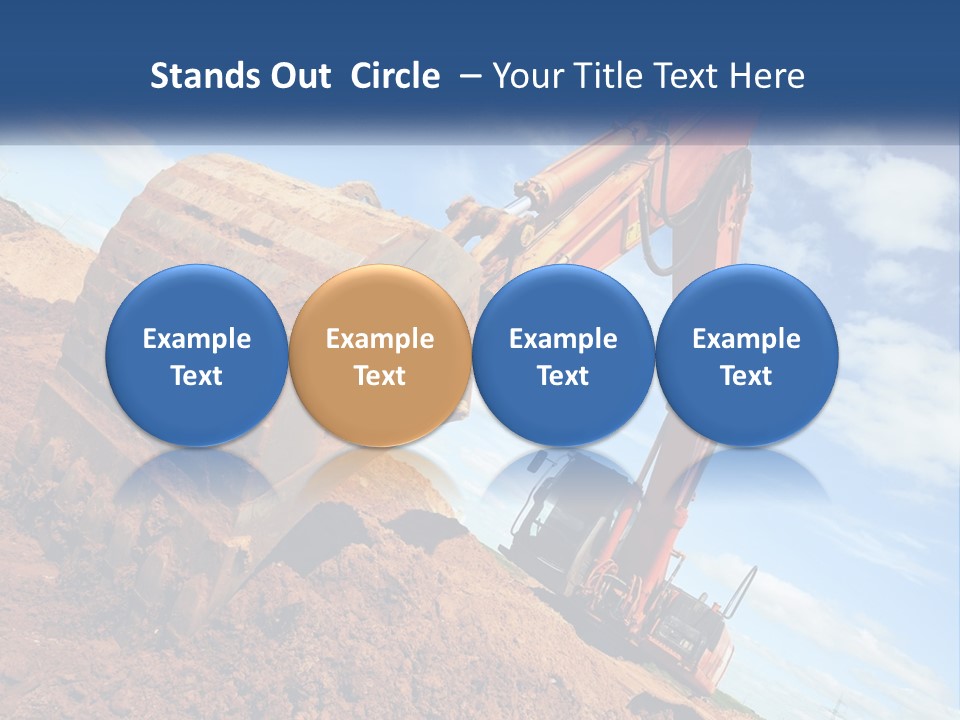 Stands Out  Circle  – Your Title Text Here

Example Text

Example Text

Example Text

Example Text